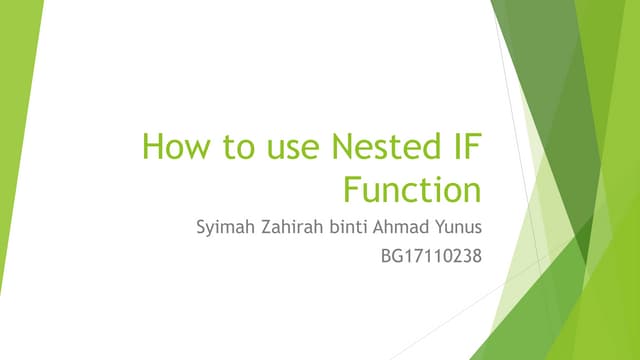 How to use Nested IF Function

Syimah Zahirah binti Ahmad Yunus
BG17110238